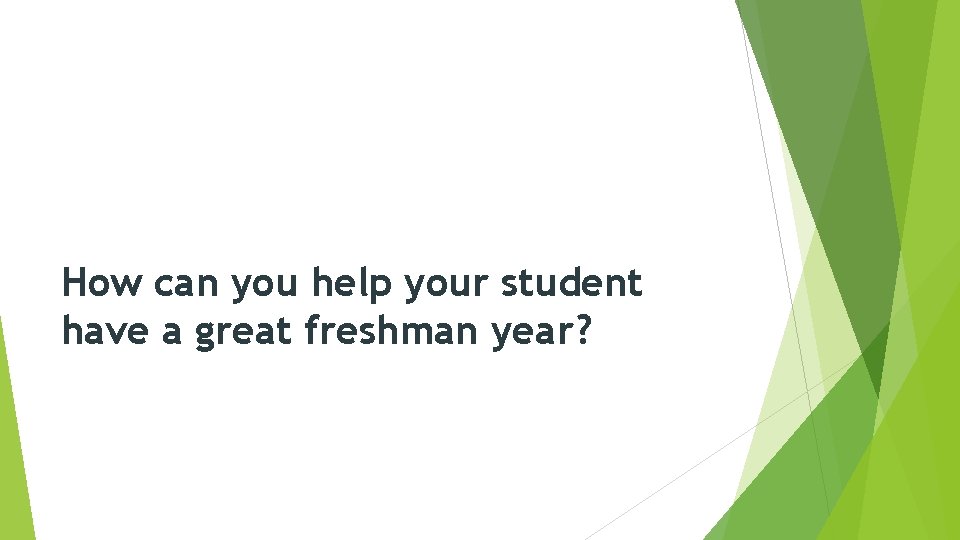 How can you help your student have a great freshman year?